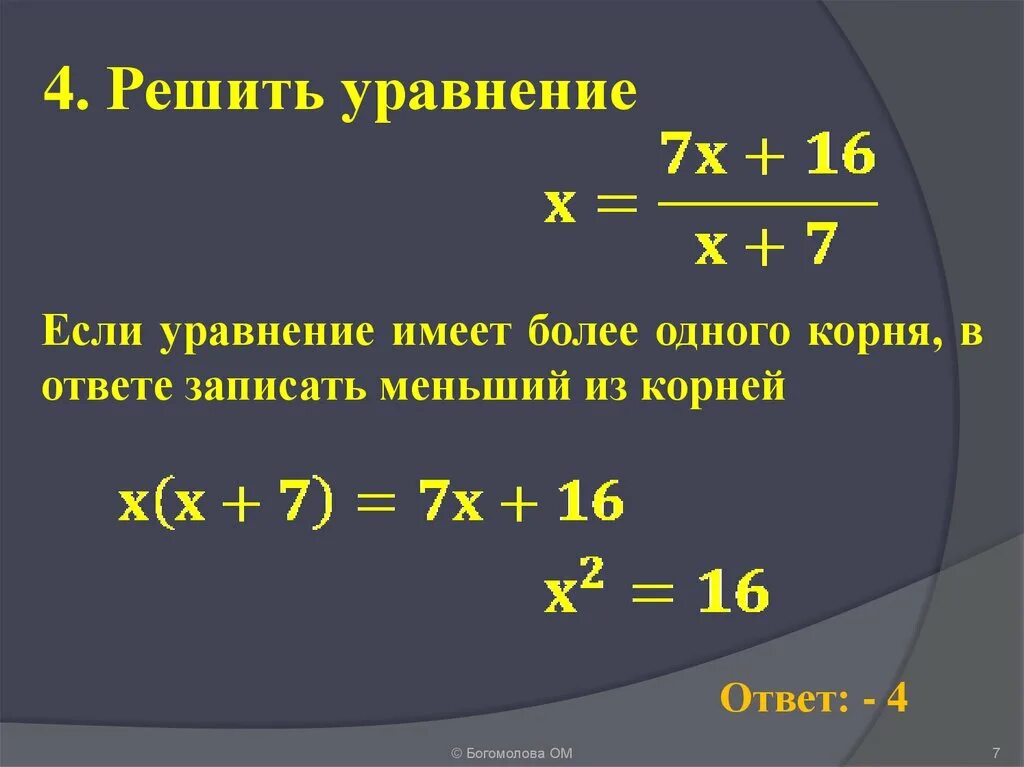 4. Решить уравнение

$x = \frac{7x + 16}{x + 7}$

Если уравнение имеет более одного корня, в ответе записать меньший из корней

$x(x + 7) = 7x + 16$

$x^2 = 16$

Ответ: - 4

© Богомолова ОМ

7